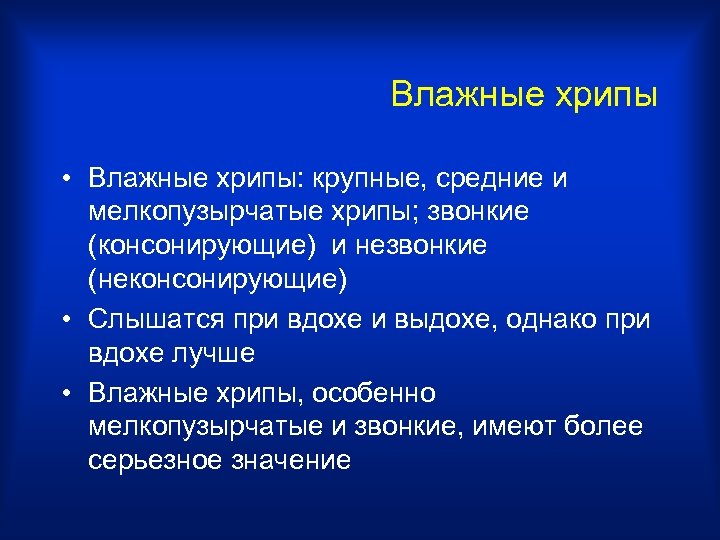 Влажные хрипы

• Влажные хрипы: крупные, средние и мелкопузырчатые хрипы; звонкие (консонирующие) и незвонкие (неконсонирующие)

• Слышатся при вдохе и выдохе, однако при вдохе лучше

• Влажные хрипы, особенно мелкопузырчатые и звонкие, имеют более серьезное значение